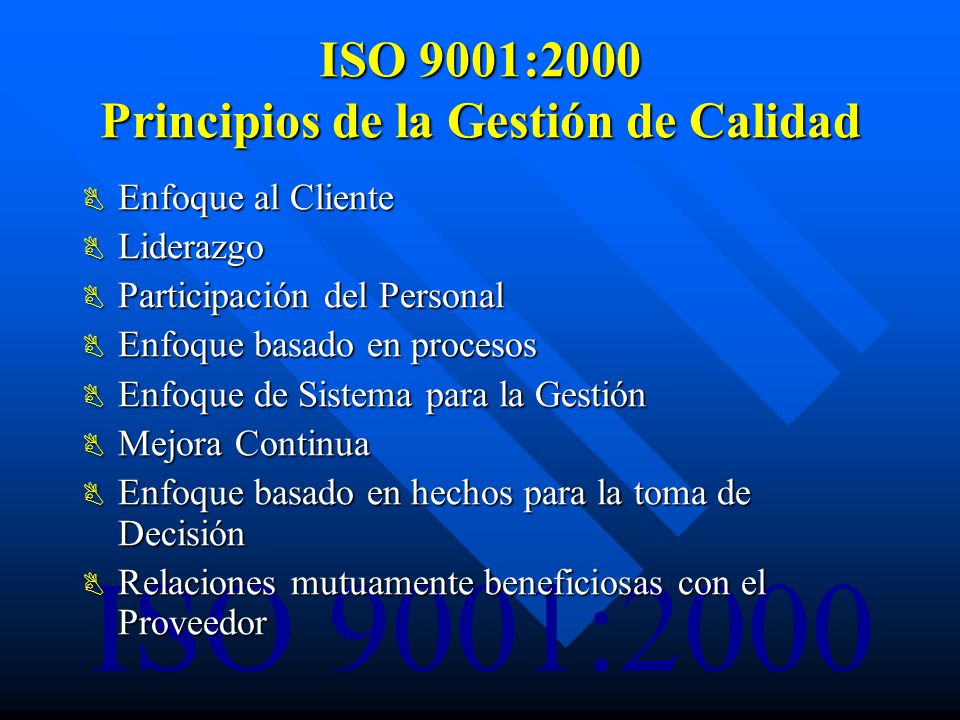 ISO 9001:2000
Principios de la Gestión de Calidad

- Enfoque al Cliente
- Liderazgo
- Participación del Personal
- Enfoque basado en procesos
- Enfoque de Sistema para la Gestión
- Mejora Continua
- Enfoque basado en hechos para la toma de Decisión
- Relaciones mutuamente beneficiosas con el Proveedor

ISO 9001:2000